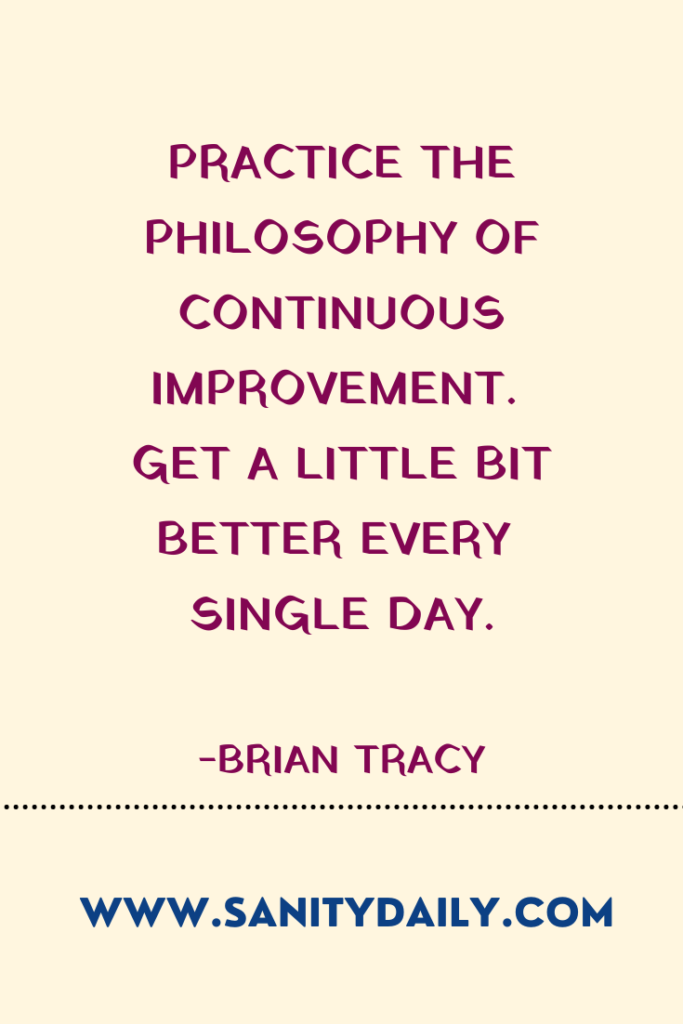 PRACTICE THE PHILOSOPHY OF CONTINUOUS IMPROVEMENT. GET A LITTLE BIT BETTER EVERY SINGLE DAY.

-BRIAN TRACY

WWW.SANITYDAILY.COM